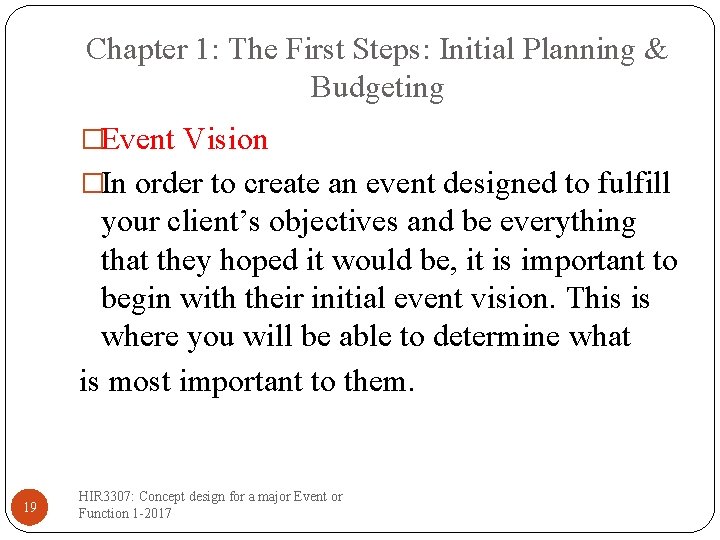 Chapter 1: The First Steps: Initial Planning & Budgeting

□Event Vision

□In order to create an event designed to fulfill your client’s objectives and be everything that they hoped it would be, it is important to begin with their initial event vision. This is where you will be able to determine what is most important to them.

19

HIR3307: Concept design for a major Event or Function 1-2017